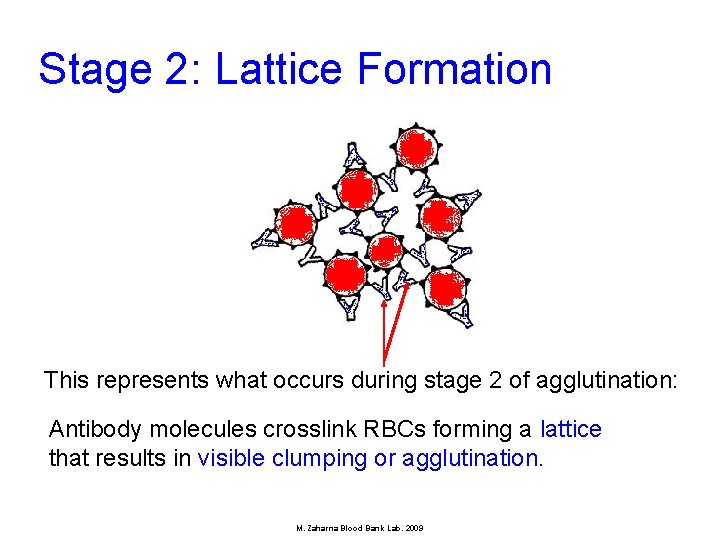 Stage 2: Lattice Formation

This represents what occurs during stage 2 of agglutination:

Antibody molecules crosslink RBCs forming a lattice that results in visible clumping or agglutination.

M. Zaharna Blood Bank Lab. 2009